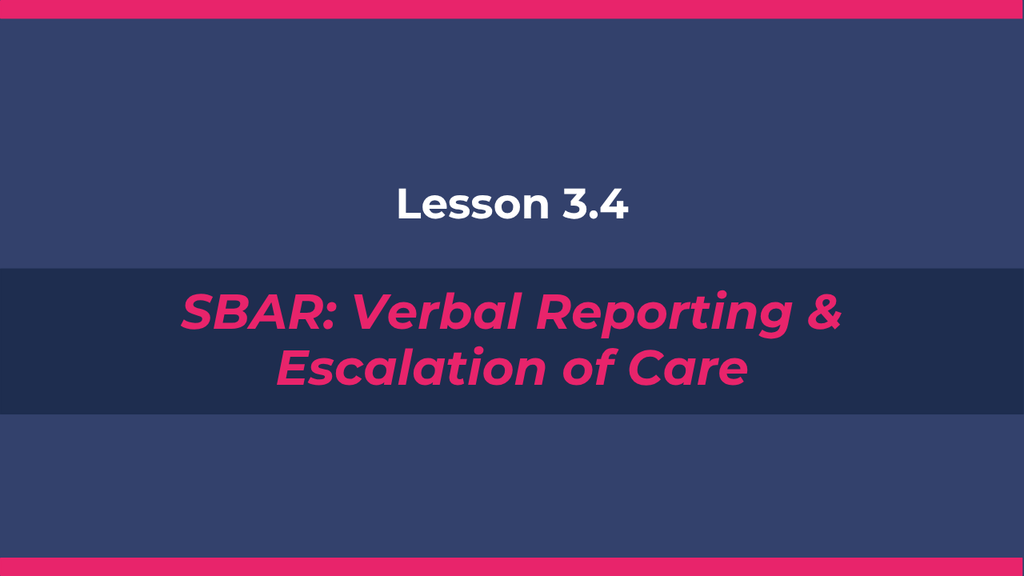 Lesson 3.4

SBAR: Verbal Reporting & Escalation of Care